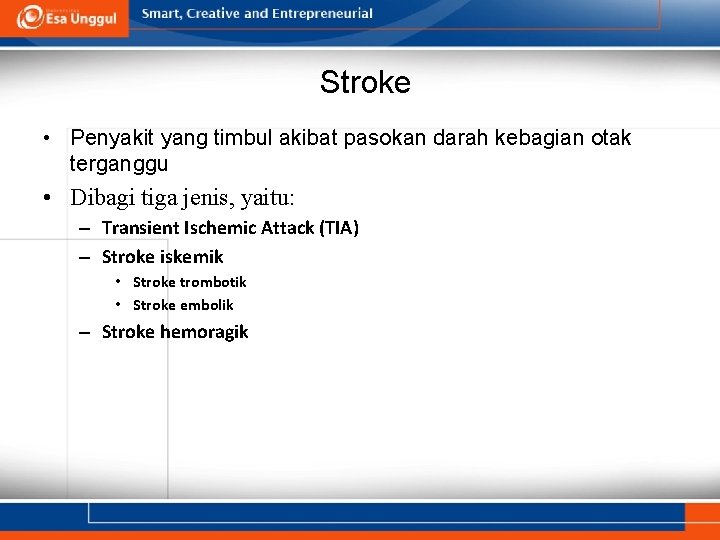 Esa Unggul

Smart, Creative and Entrepreneurial

Stroke

• Penyakit yang timbul akibat pasokan darah kebagian otak terganggu

• Dibagi tiga jenis, yaitu:

– Transient Ischemic Attack (TIA)

– Stroke iskemik

• Stroke trombotik

• Stroke embolik

– Stroke hemoragik